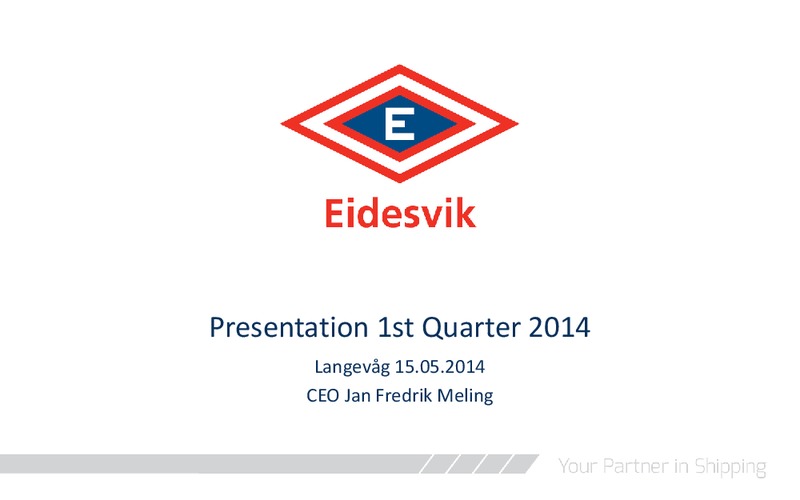 E

Eidesvik

Presentation 1st Quarter 2014

Langevåg 15.05.2014

CEO Jan Fredrik Meling

Your Partner in Shipping